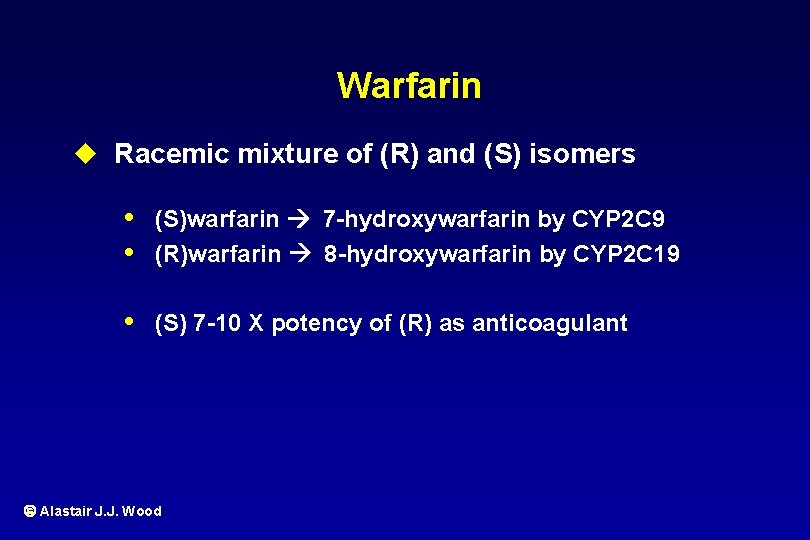 Warfarin

◆ Racemic mixture of (R) and (S) isomers

• (S)warfarin → 7-hydroxywarfarin by CYP2C9
• (R)warfarin → 8-hydroxywarfarin by CYP2C19

• (S) 7-10 X potency of (R) as anticoagulant

© Alastair J.J. Wood